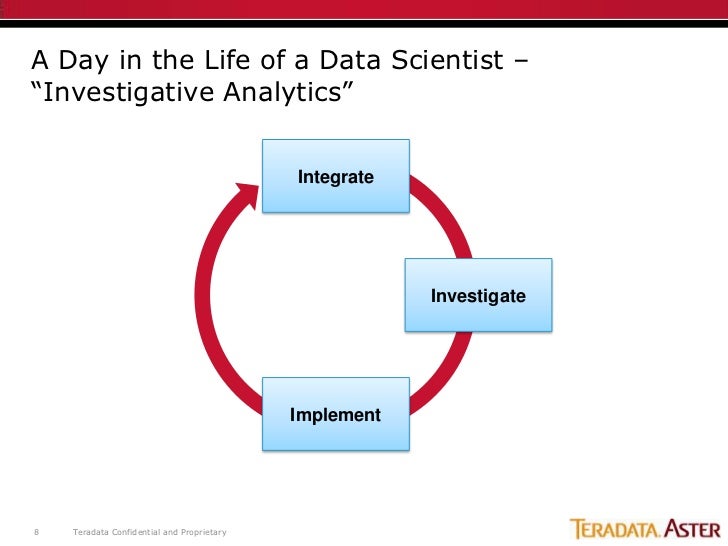 A Day in the Life of a Data Scientist – “Investigative Analytics”

Integrate

Investigate

Implement

8 Teradata Confidential and Proprietary

TERADATA. ASTER